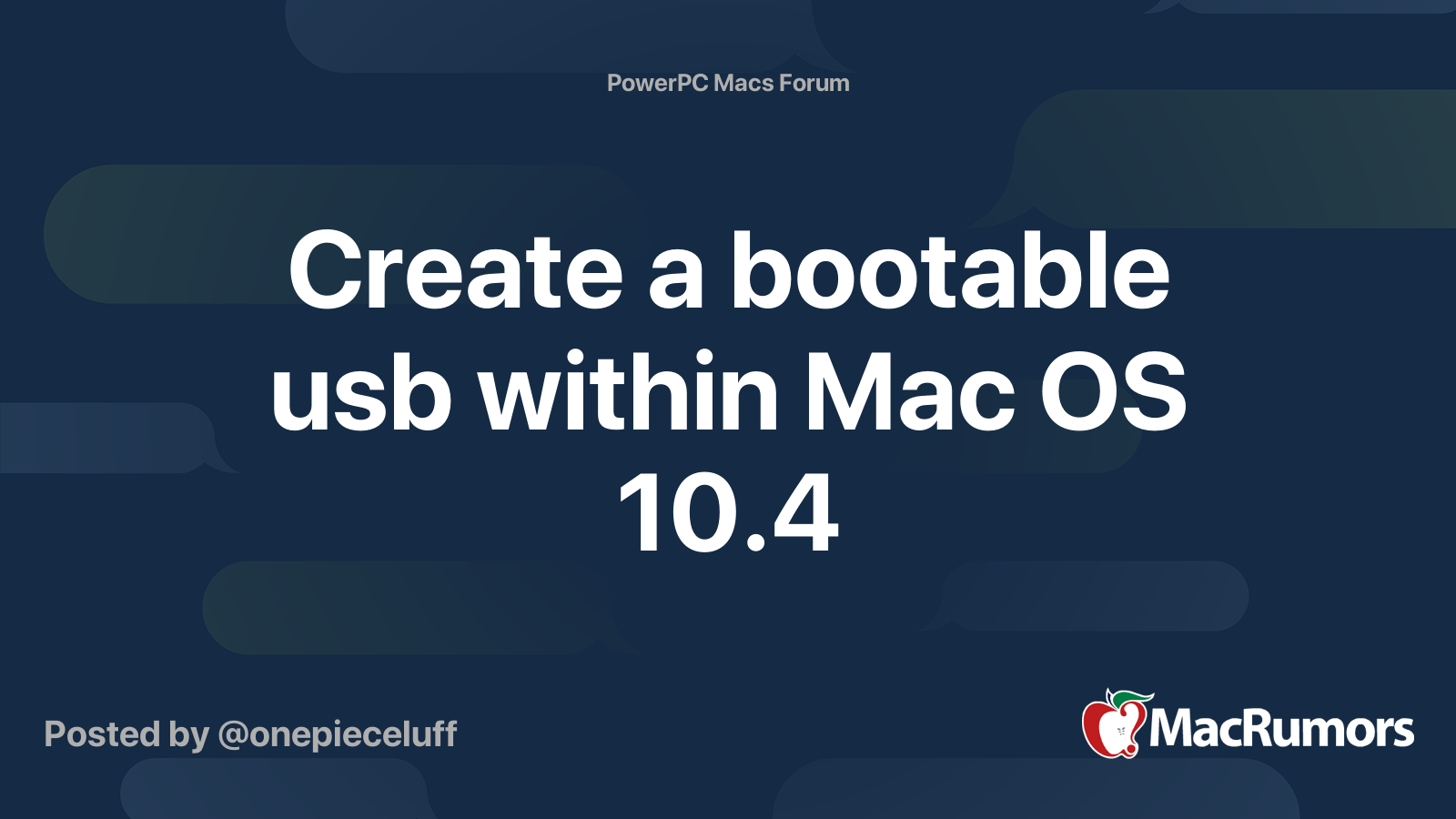 PowerPC Macs Forum

Create a bootable usb within Mac OS 10.4

Posted by @onepieceluff

MacRumors